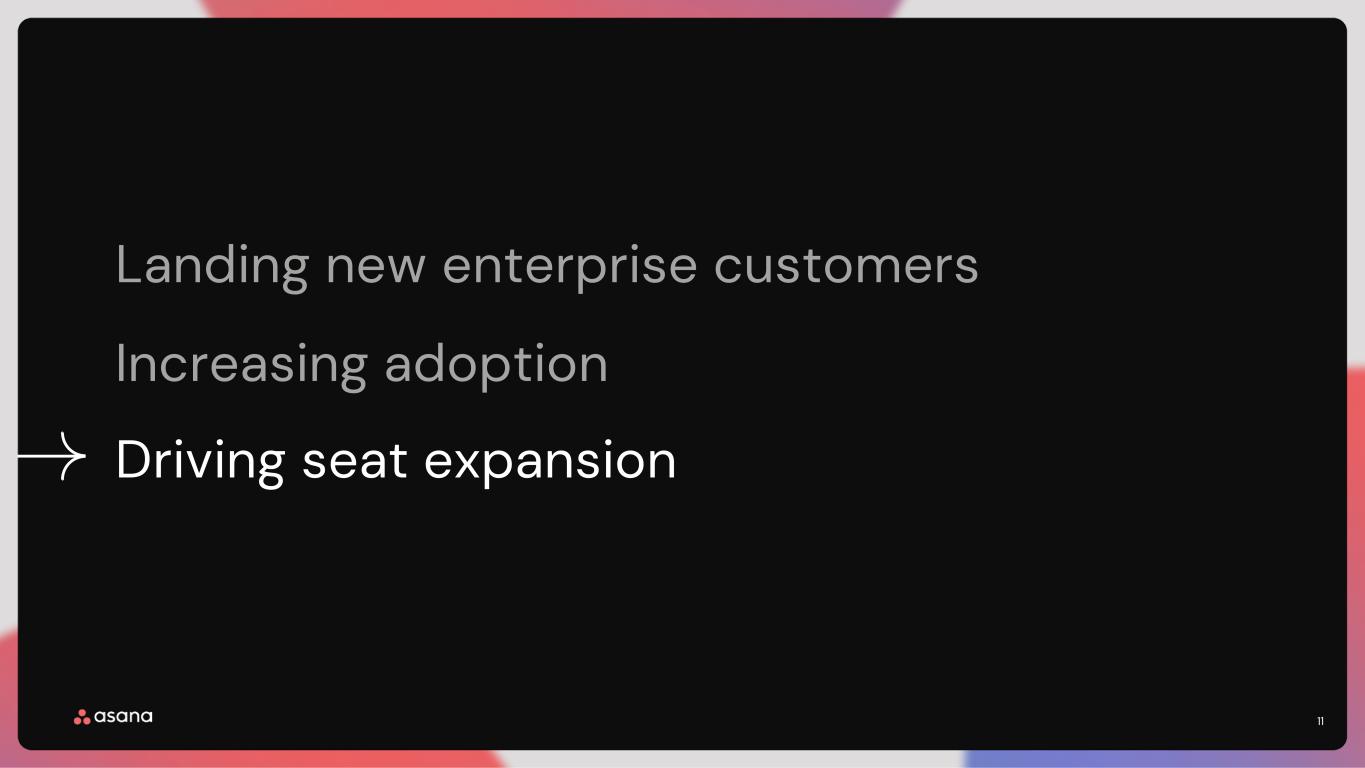 Landing new enterprise customers

Increasing adoption

→ Driving seat expansion

asana

11